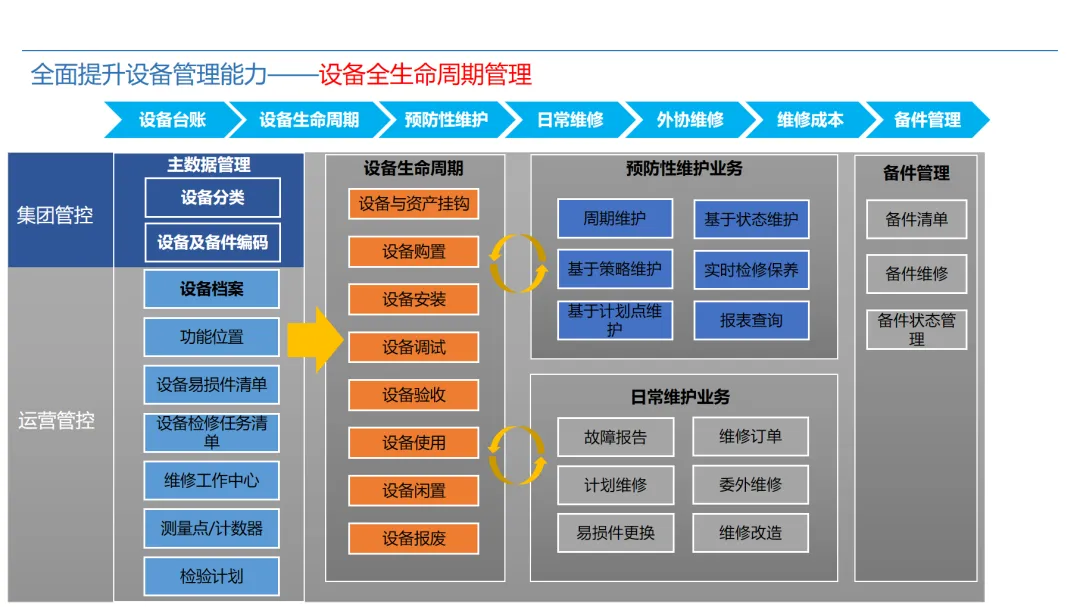 全面提升设备管理能力——设备全生命周期管理

设备台账
设备生命周期
预防性维护
日常维修
外协维修
维修成本
备件管理

集团管控
运营管控

主数据管理
设备分类
设备及备件编码
设备档案
功能位置
设备易损件清单
设备检修任务清单
维修工作中心
测量点/计数器
检验计划

设备生命周期
设备与资产挂钩
设备购置
设备安装
设备调试
设备验收
设备使用
设备闲置
设备报废

预防性维护业务
周期维护
基于状态维护
基于策略维护
实时检修保养
基于计划点维护
报表查询

日常维护业务
故障报告
维修订单
计划维修
委外维修
易损件更换
维修改造

备件管理
备件清单
备件维修
备件状态管理